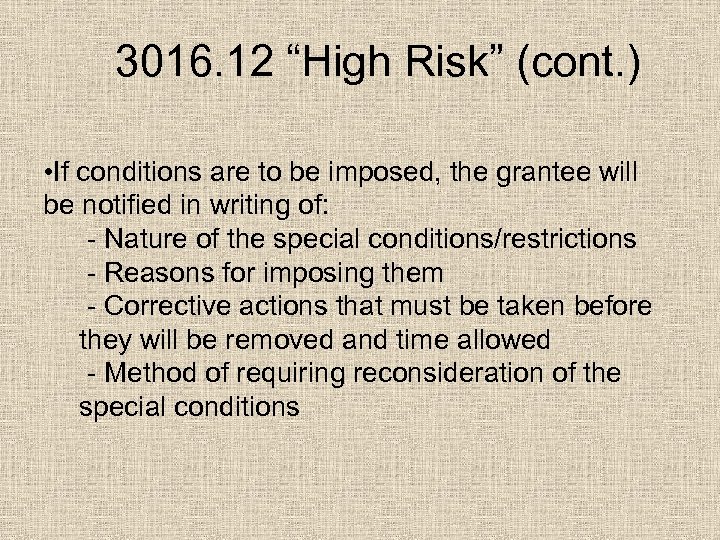 3016.12 “High Risk” (cont.)

•If conditions are to be imposed, the grantee will be notified in writing of:
- Nature of the special conditions/restrictions
- Reasons for imposing them
- Corrective actions that must be taken before they will be removed and time allowed
- Method of requiring reconsideration of the special conditions